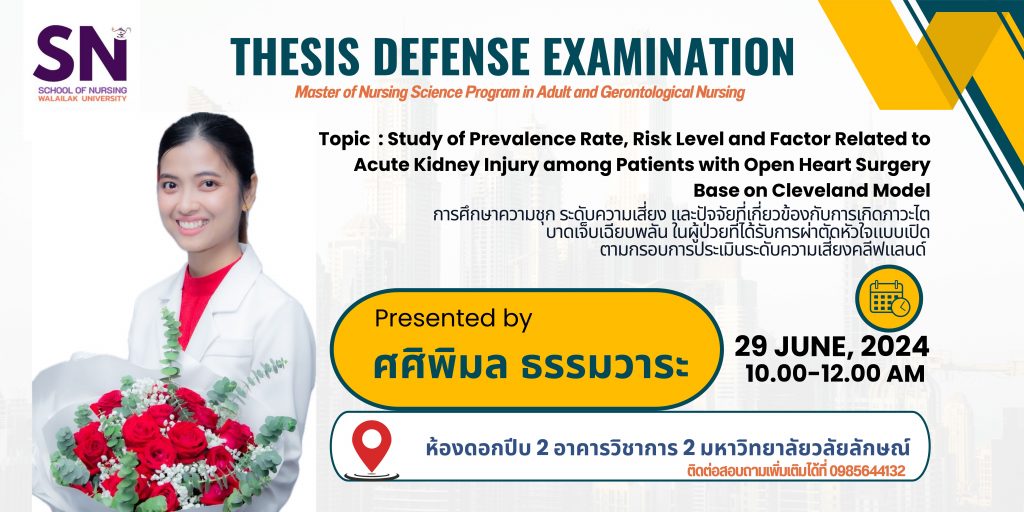 SN
SCHOOL OF NURSING
WALAILAK UNIVERSITY

THESIS DEFENSE EXAMINATION

Master of Nursing Science Program in Adult and Gerontological Nursing

Topic : Study of Prevalence Rate, Risk Level and Factor Related to Acute Kidney Injury among Patients with Open Heart Surgery Base on Cleveland Model

การศึกษาความชุก ระดับความเสี่ยง และปัจจัยที่เกี่ยวข้องกับการเกิดภาวะไตบาดเจ็บเฉียบพลัน ในผู้ป่วยที่ได้รับการผ่าตัดหัวใจแบบเปิด ตามกรอบการประเมินระดับความเสี่ยงคลีฟแลนด์

Presented by

ศศิพิมล ธรรมวาระ

29 JUNE, 2024
10.00-12.00 AM

ห้องดอกปีบ 2 อาคารวิชาการ 2 มหาวิทยาลัยวลัยลักษณ์
ติดต่อสอบถามเพิ่มเติมได้ที่ 0985644132